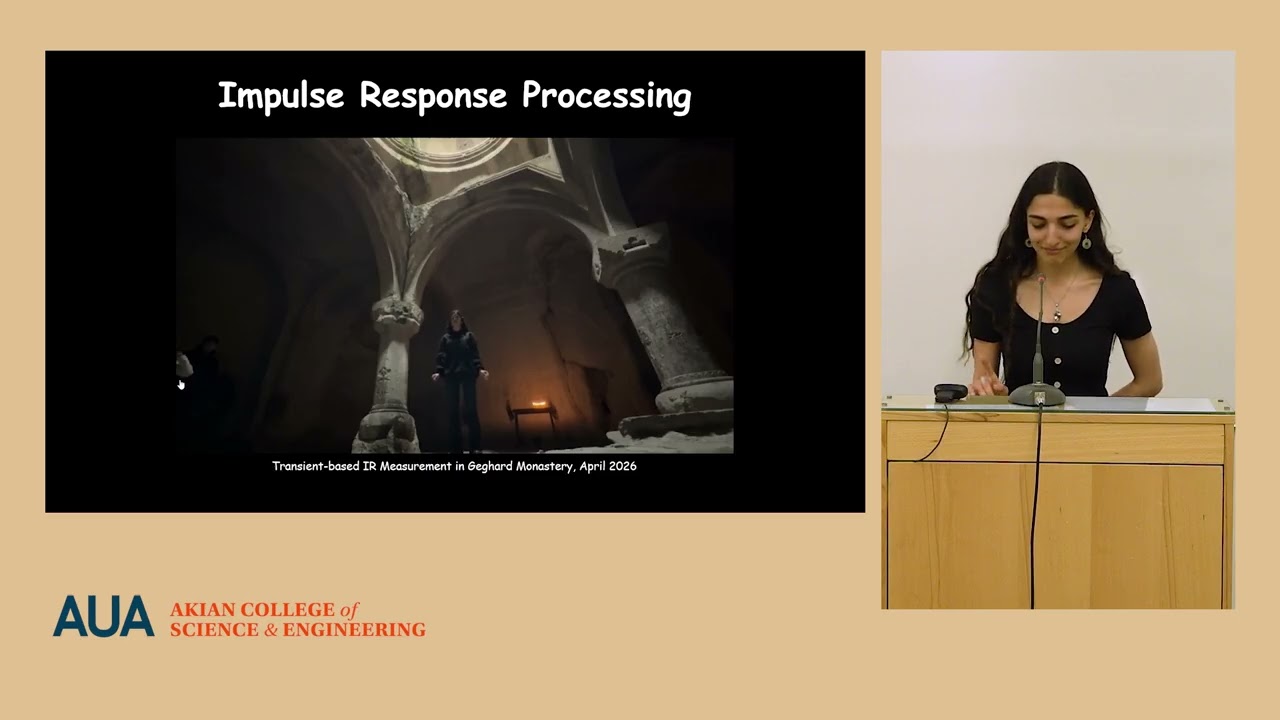 Impulse Response Processing

Transient-based IR Measurement in Geghard Monastery, April 2026

AUA AKIAN COLLEGE of SCIENCE & ENGINEERING